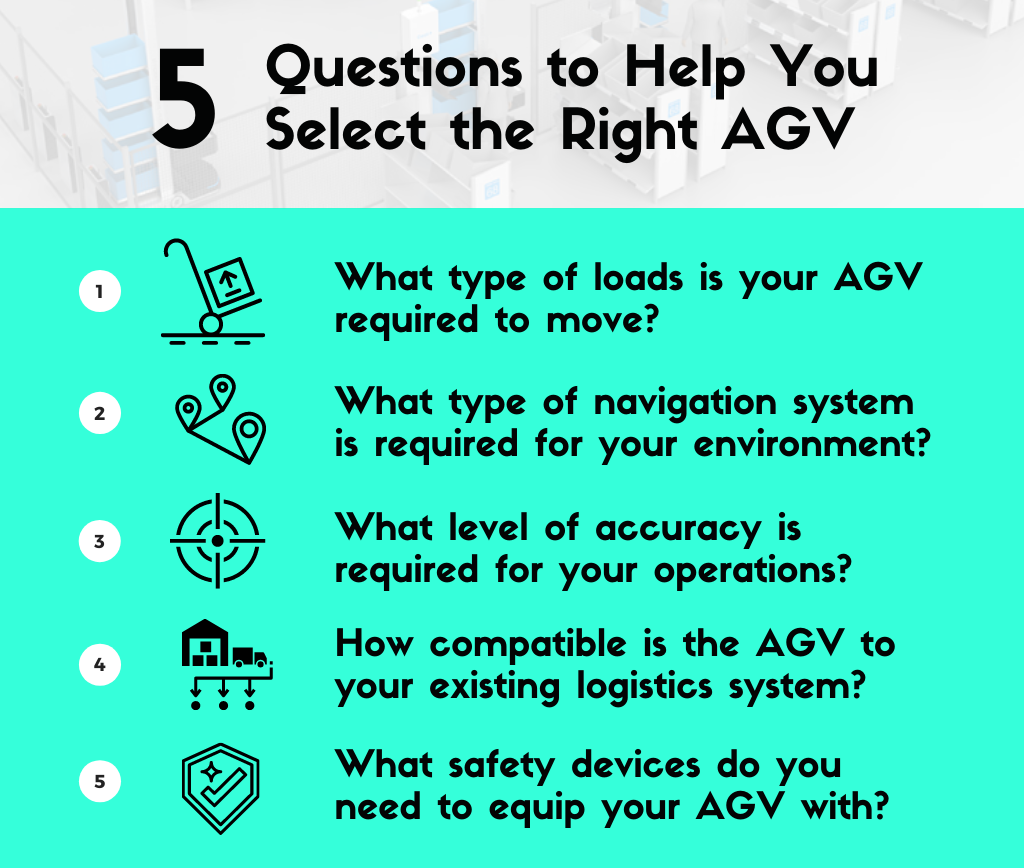 5 Questions to Help You Select the Right AGV

1 What type of loads is your AGV required to move?

2 What type of navigation system is required for your environment?

3 What level of accuracy is required for your operations?

4 How compatible is the AGV to your existing logistics system?

5 What safety devices do you need to equip your AGV with?